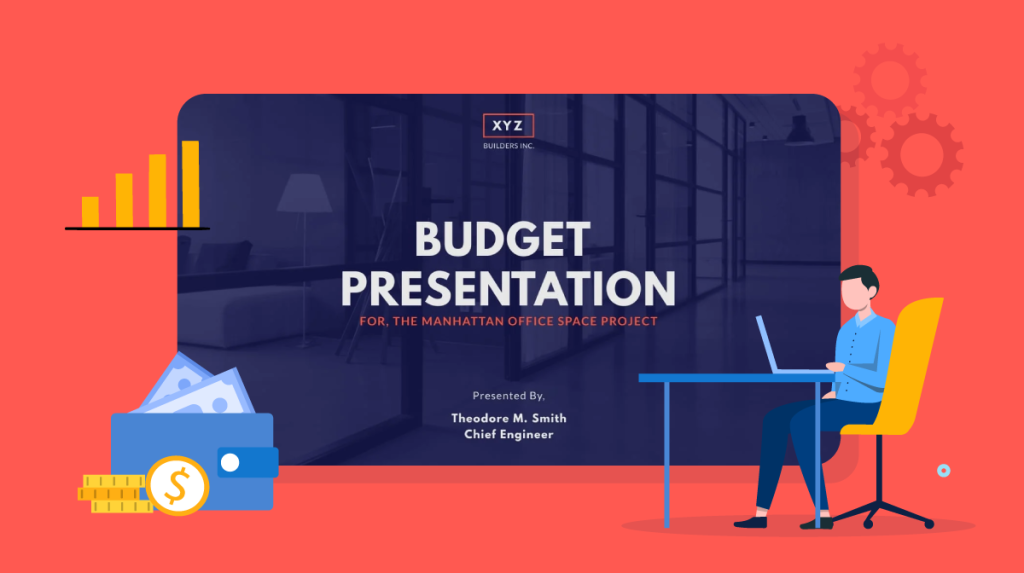 XYZ
BUILDERS INC.

BUDGET PRESENTATION

FOR, THE MANHATTAN OFFICE SPACE PROJECT

Presented By,

Theodore M. Smith
Chief Engineer

$